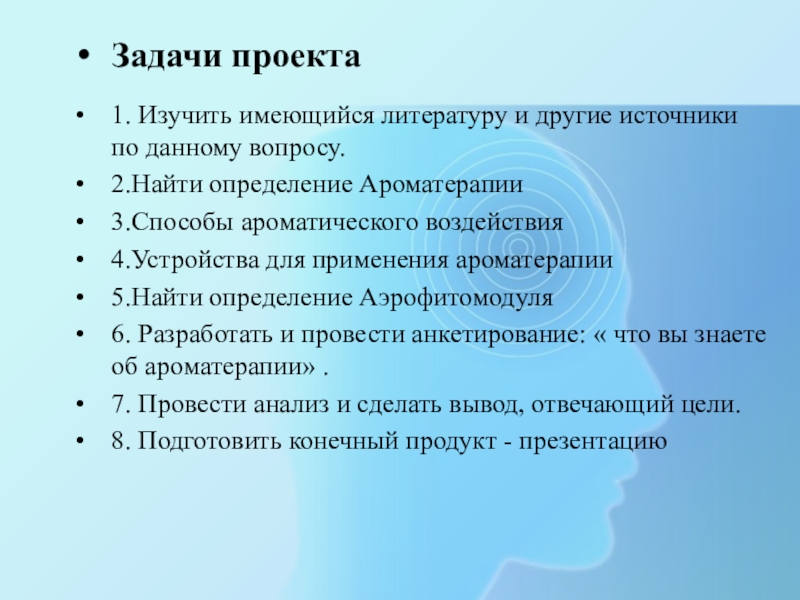 • Задачи проекта

• 1. Изучить имеющийся литературу и другие источники по данному вопросу.
• 2.Найти определение Ароматерапии
• 3.Способы ароматического воздействия
• 4.Устройства для применения ароматерапии
• 5.Найти определение Аэрофитомодуля
• 6. Разработать и провести анкетирование: « что вы знаете об ароматерапии» .
• 7. Провести анализ и сделать вывод, отвечающий цели.
• 8. Подготовить конечный продукт - презентацию